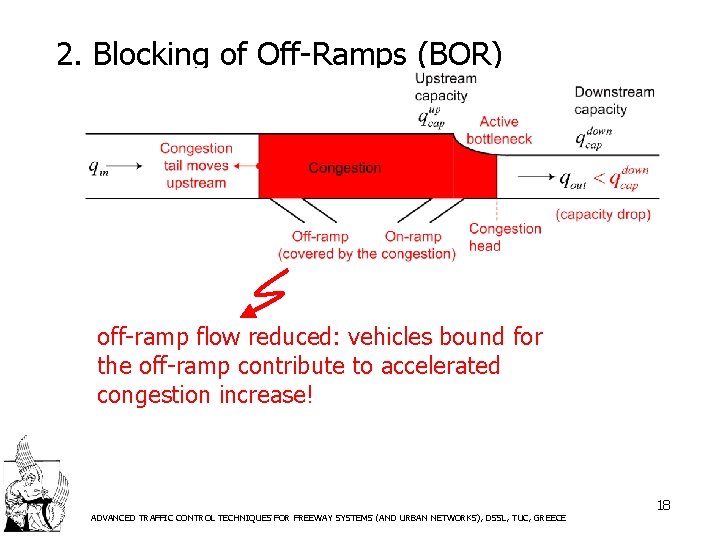 2. Blocking of Off-Ramps (BOR)

Upstream capacity $q_{cap}^{up}$

Downstream capacity $q_{cap}^{down}$

Active bottleneck

$q_{in}$

Congestion tail moves upstream

Congestion

$q_{out} < q_{cap}^{down}$

(capacity drop)

Off-ramp

On-ramp

(covered by the congestion)

Congestion head

off-ramp flow reduced: vehicles bound for the off-ramp contribute to accelerated congestion increase!

18

ADVANCED TRAFFIC CONTROL TECHNIQUES FOR FREEWAY SYSTEMS (AND URBAN NETWORKS), DSSL, TUC, GREECE